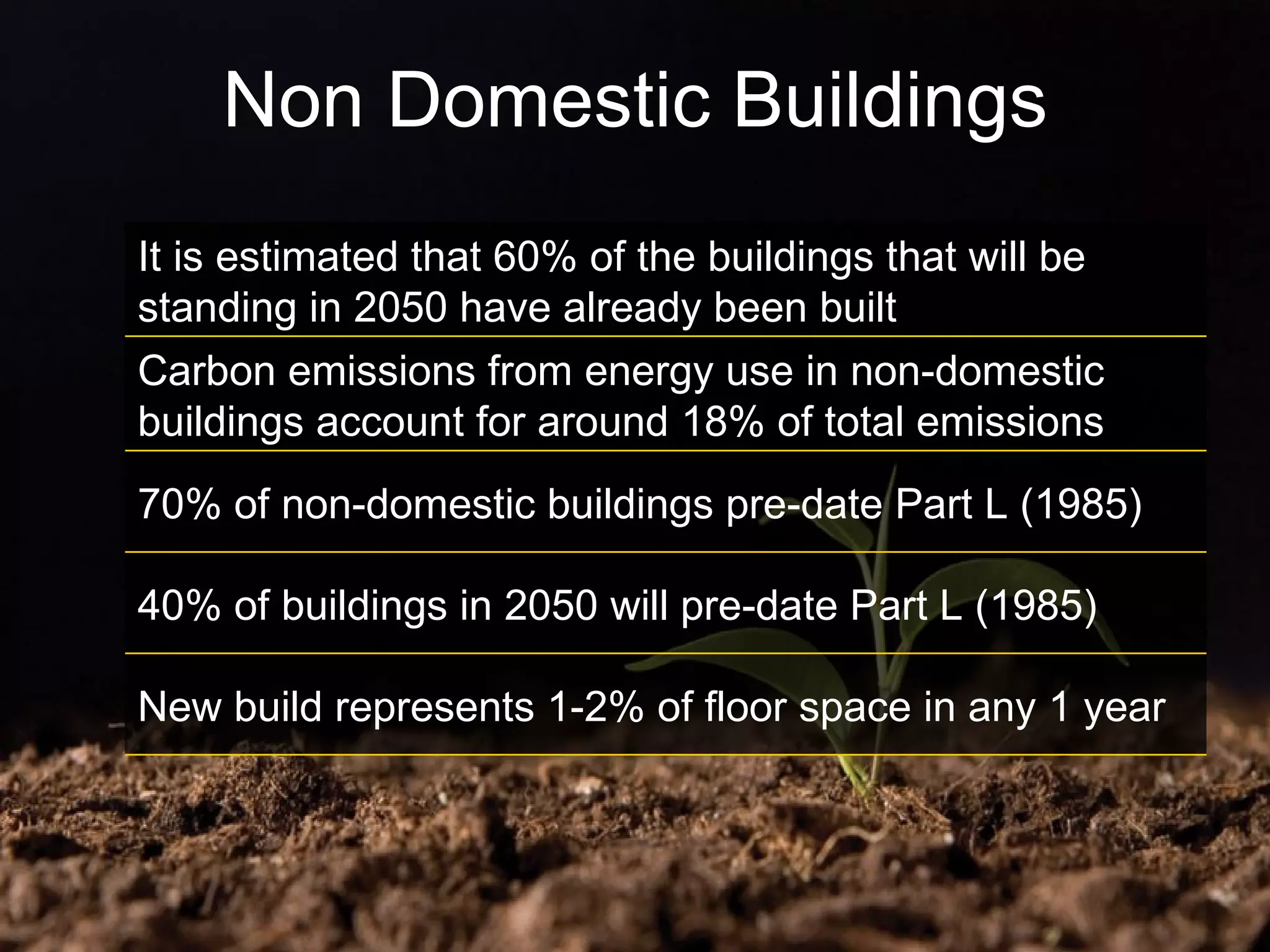 Non Domestic Buildings

It is estimated that 60% of the buildings that will be standing in 2050 have already been built

Carbon emissions from energy use in non-domestic buildings account for around 18% of total emissions

70% of non-domestic buildings pre-date Part L (1985)

40% of buildings in 2050 will pre-date Part L (1985)

New build represents 1-2% of floor space in any 1 year